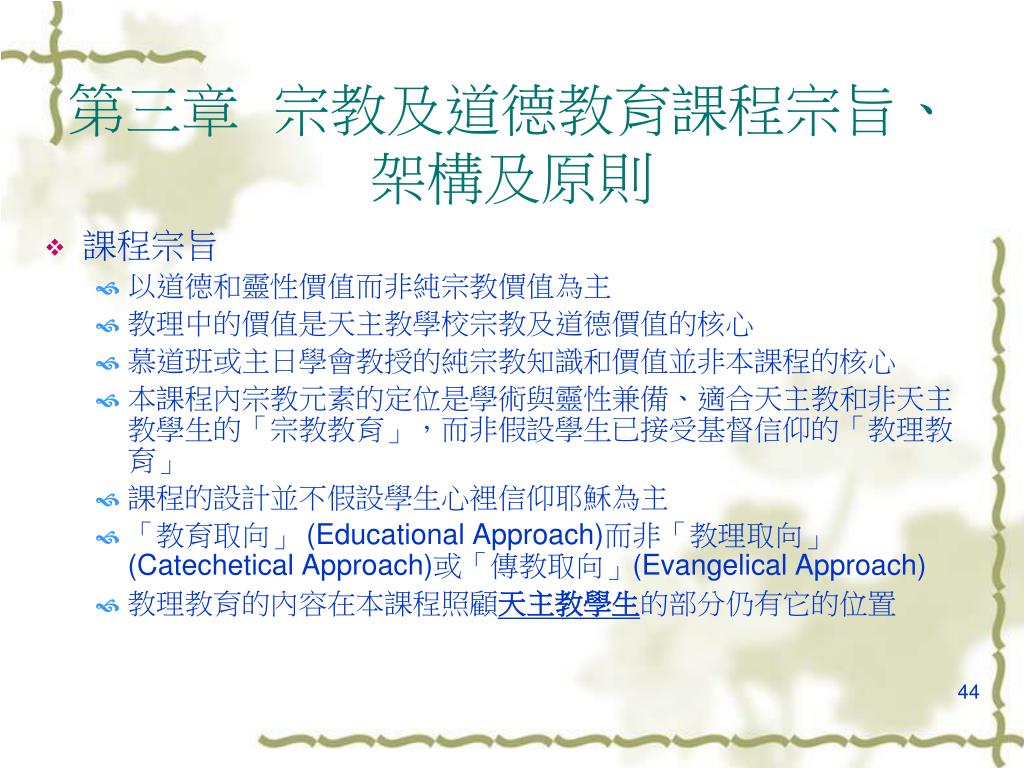 第三章 宗教及道德教育課程宗旨、架構及原則

課程宗旨

以道德和靈性價值而非純宗教價值為主

教理中的價值是天主教學校宗教及道德價值的核心

慕道班或主日學會教授的純宗教知識和價值並非本課程的核心

本課程內宗教元素的定位是學術與靈性兼備、適合天主教和非天主教學生的「宗教教育」，而非假設學生已接受基督信仰的「教理教育」

課程的設計並不假設學生心裡信仰耶穌為主

「教育取向」 (Educational Approach)而非「教理取向」(Catechetical Approach)或「傳教取向」(Evangelical Approach)

教理教育的內容在本課程照顧天主教學生的部分仍有它的位置

44